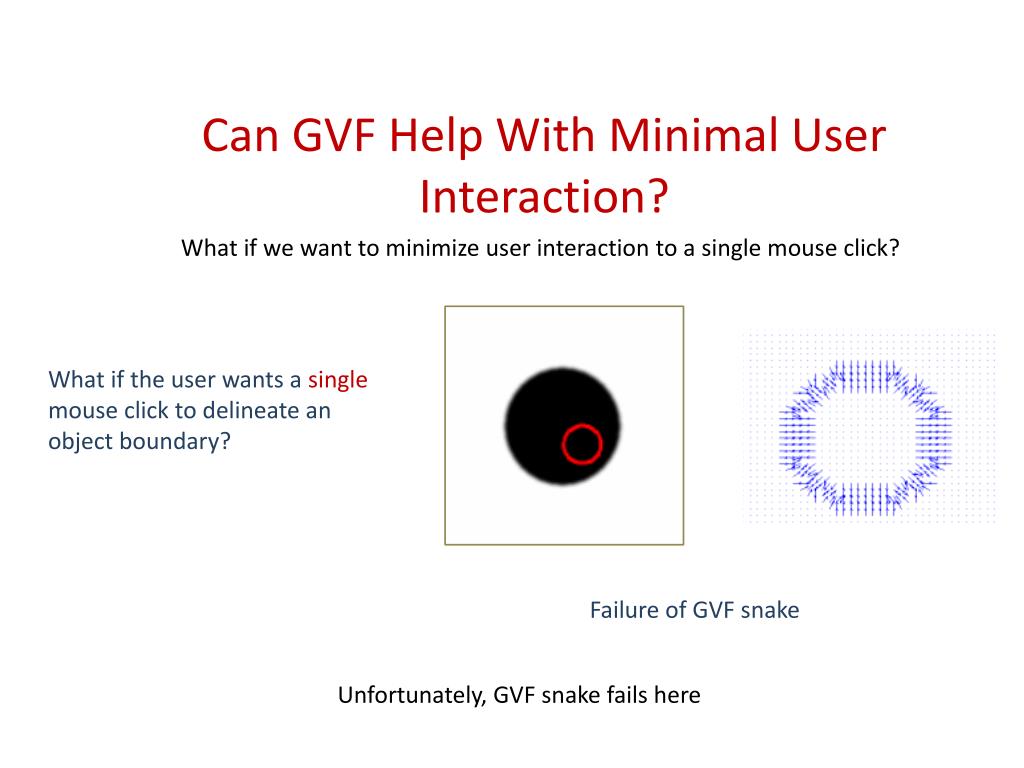 Can GVF Help With Minimal User Interaction?

What if we want to minimize user interaction to a single mouse click?

What if the user wants a single mouse click to delineate an object boundary?

Failure of GVF snake

Unfortunately, GVF snake fails here